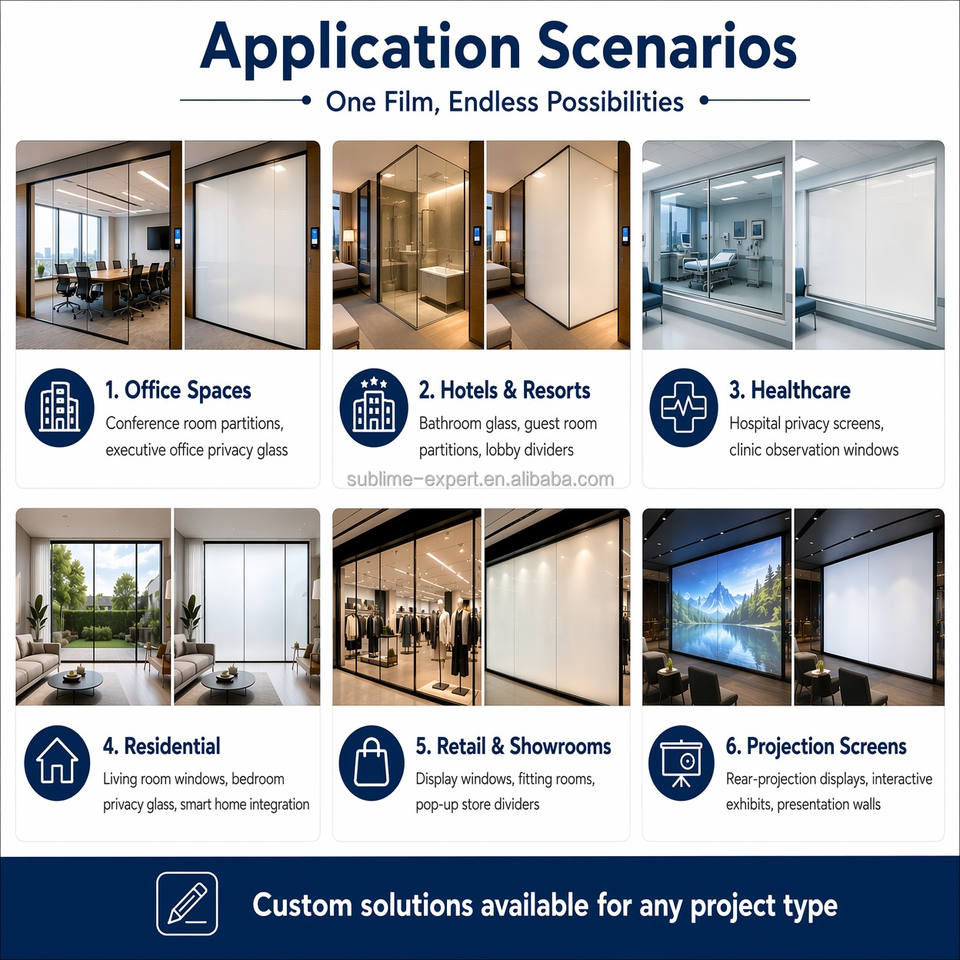 Application Scenarios

One Film, Endless Possibilities

1. Office Spaces

Conference room partitions, executive office privacy glass

2. Hotels & Resorts

Bathroom glass, guest room partitions, lobby dividers

3. Healthcare

Hospital privacy screens, clinic observation windows

4. Residential

Living room windows, bedroom privacy glass, smart home integration

5. Retail & Showrooms

Display windows, fitting rooms, pop-up store dividers

6. Projection Screens

Rear-projection displays, interactive exhibits, presentation walls

Custom solutions available for any project type

sublime-expert.en.alibaba.com